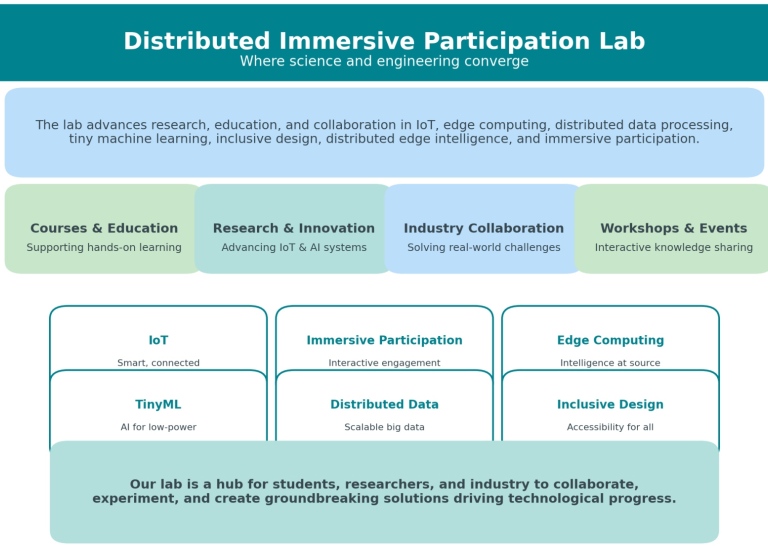 Distributed Immersive Participation Lab
Where science and engineering converge

The lab advances research, education, and collaboration in IoT, edge computing, distributed data processing, tiny machine learning, inclusive design, distributed edge intelligence, and immersive participation.

Courses & Education
Supporting hands-on learning

Research & Innovation
Advancing IoT & AI systems

Industry Collaboration
Solving real-world challenges

Workshops & Events
Interactive knowledge sharing

IoT
Smart, connected

Immersive Participation
Interactive engagement

Edge Computing
Intelligence at source

TinyML
AI for low-power

Distributed Data
Scalable big data

Inclusive Design
Accessibility for all

Our lab is a hub for students, researchers, and industry to collaborate, experiment, and create groundbreaking solutions driving technological progress.